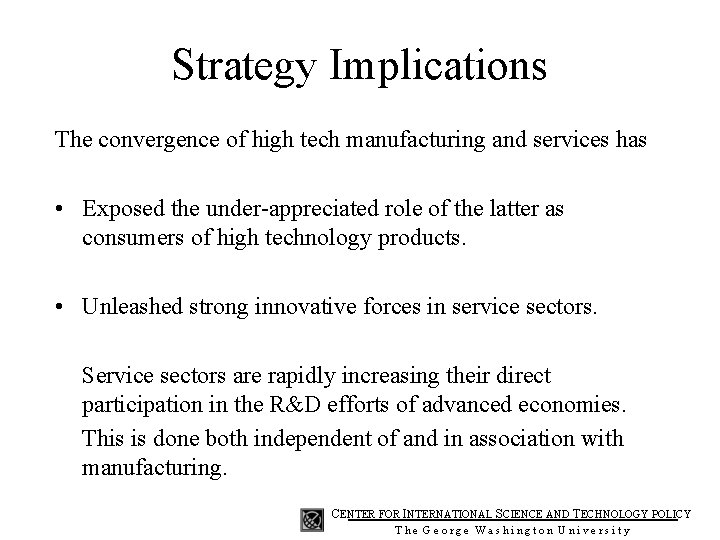 Strategy Implications

The convergence of high tech manufacturing and services has

• Exposed the under-appreciated role of the latter as consumers of high technology products.

• Unleashed strong innovative forces in service sectors.

Service sectors are rapidly increasing their direct participation in the R&D efforts of advanced economies.

This is done both independent of and in association with manufacturing.

CENTER FOR INTERNATIONAL SCIENCE AND TECHNOLOGY POLICY
The George Washington University